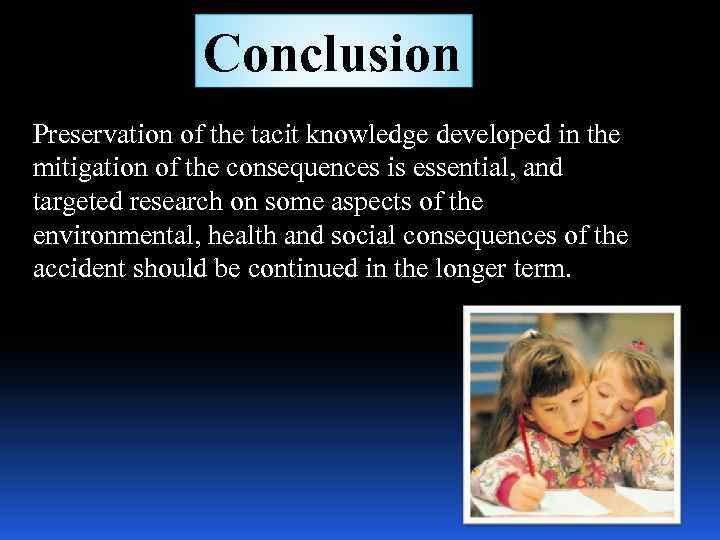 Conclusion

Preservation of the tacit knowledge developed in the mitigation of the consequences is essential, and targeted research on some aspects of the environmental, health and social consequences of the accident should be continued in the longer term.